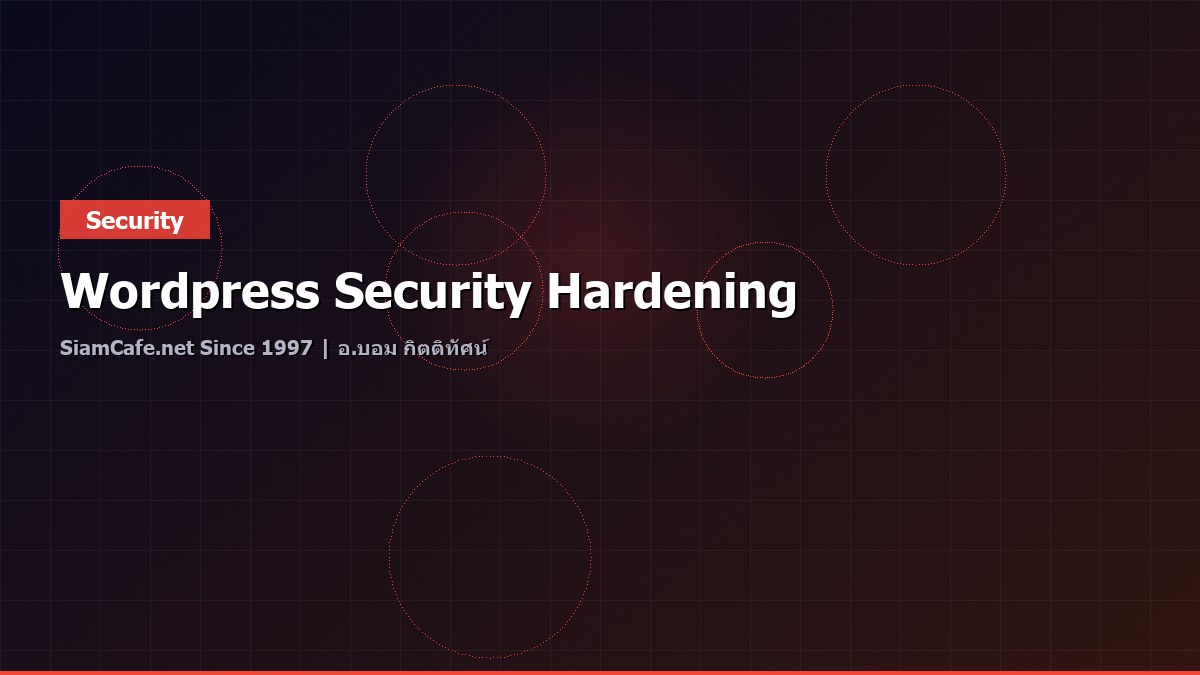 Security

Wordpress Security Hardening

SiamCafe.net Since 1997 | อ.บอม กิตติทัศน์